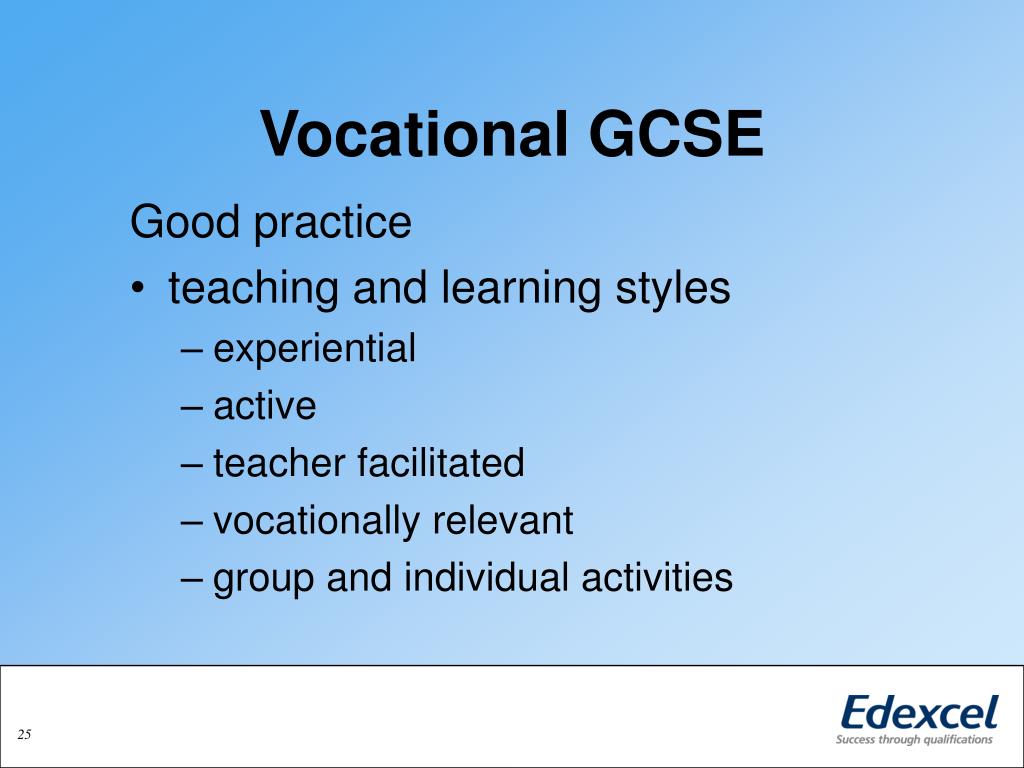 Vocational GCSE

Good practice

• teaching and learning styles
– experiential
– active
– teacher facilitated
– vocationally relevant
– group and individual activities

25

Edexcel
Success through qualifications